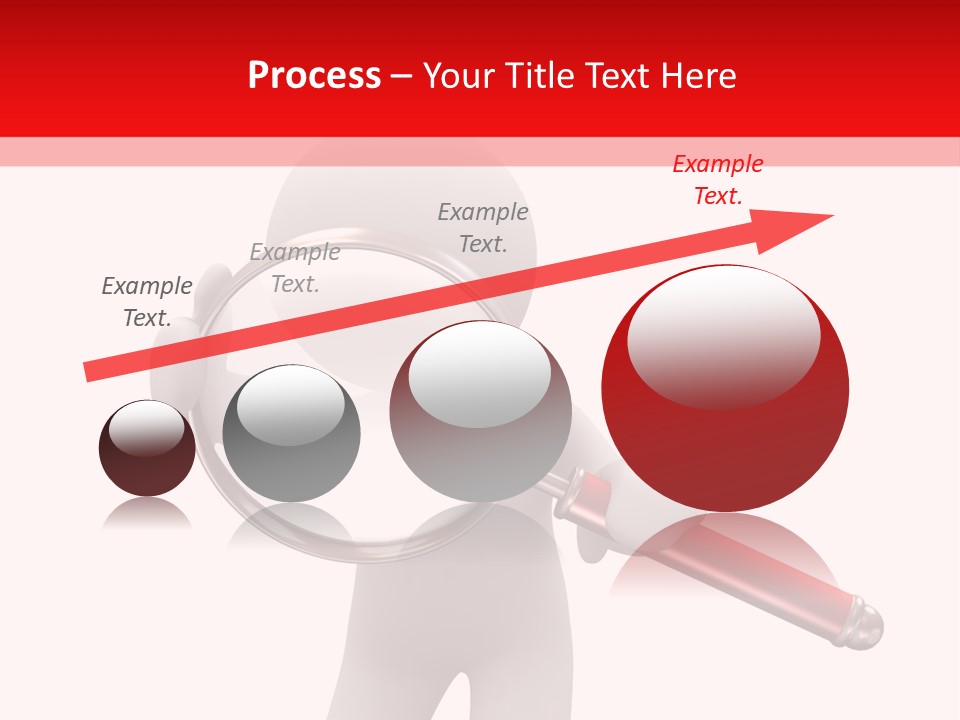 Process – Your Title Text Here

Example Text.

Example Text.

Example Text.

Example Text.